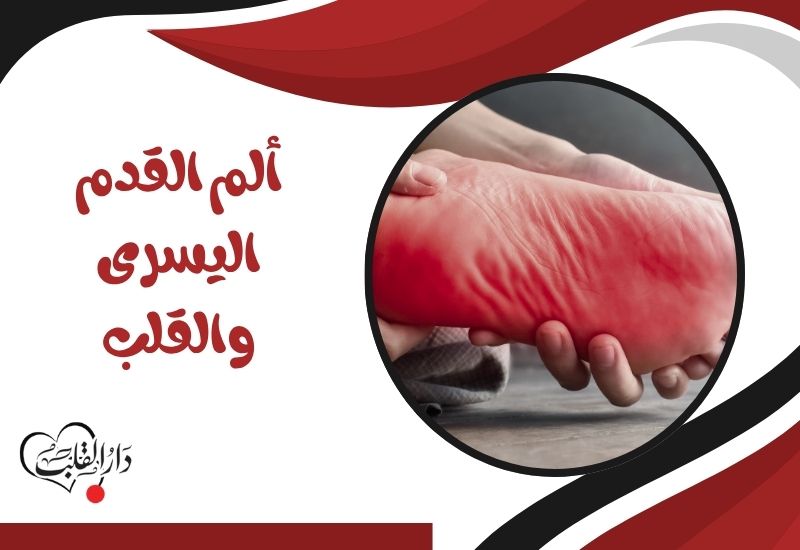 ألم القدم اليسرى والقلب

دار القلب